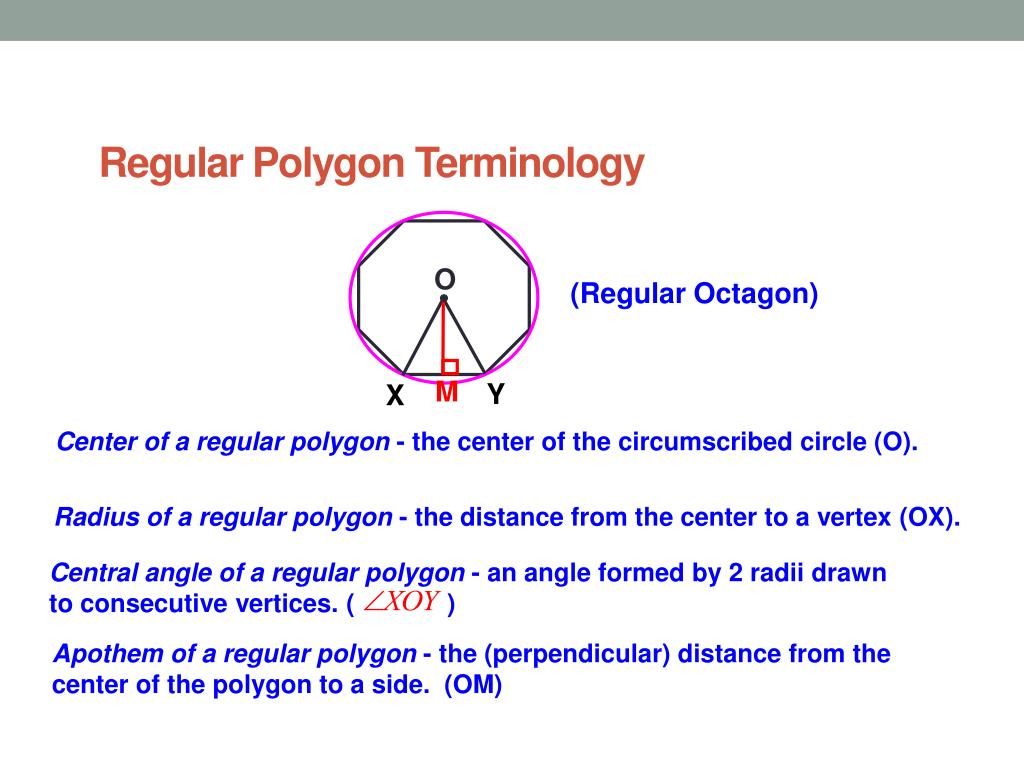 Regular Polygon Terminology

O

(Regular Octagon)

X M Y

Center of a regular polygon - the center of the circumscribed circle (O).

Radius of a regular polygon - the distance from the center to a vertex (OX).

Central angle of a regular polygon - an angle formed by 2 radii drawn to consecutive vertices. ( $\angle XOY$ )

Apothem of a regular polygon - the (perpendicular) distance from the center of the polygon to a side. (OM)